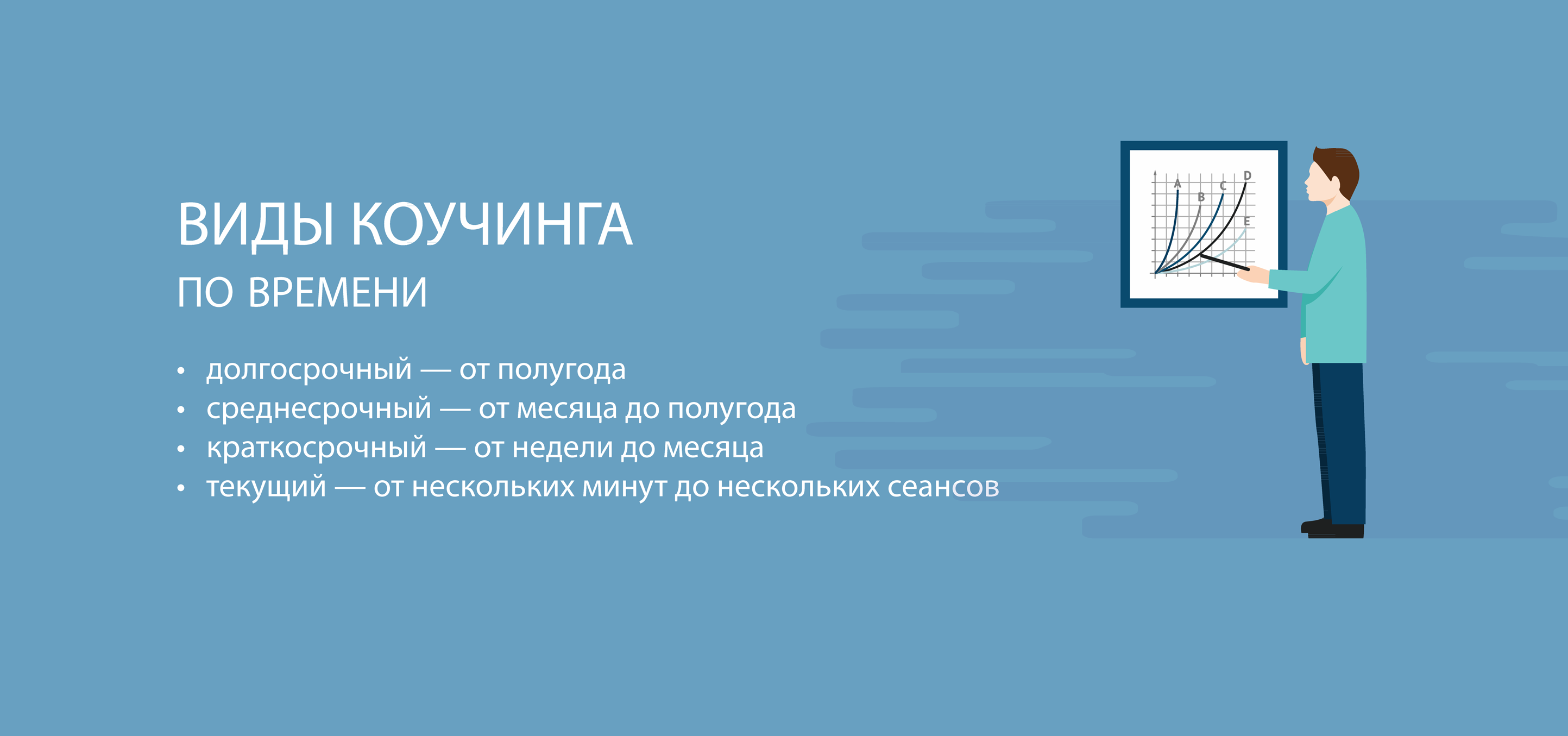 ВИДЫ КОУЧИНГА
ПО ВРЕМЕНИ

• долгосрочный — от полугода
• среднесрочный — от месяца до полугода
• краткосрочный — от недели до месяца
• текущий — от нескольких минут до нескольких сеансов

A B C D E